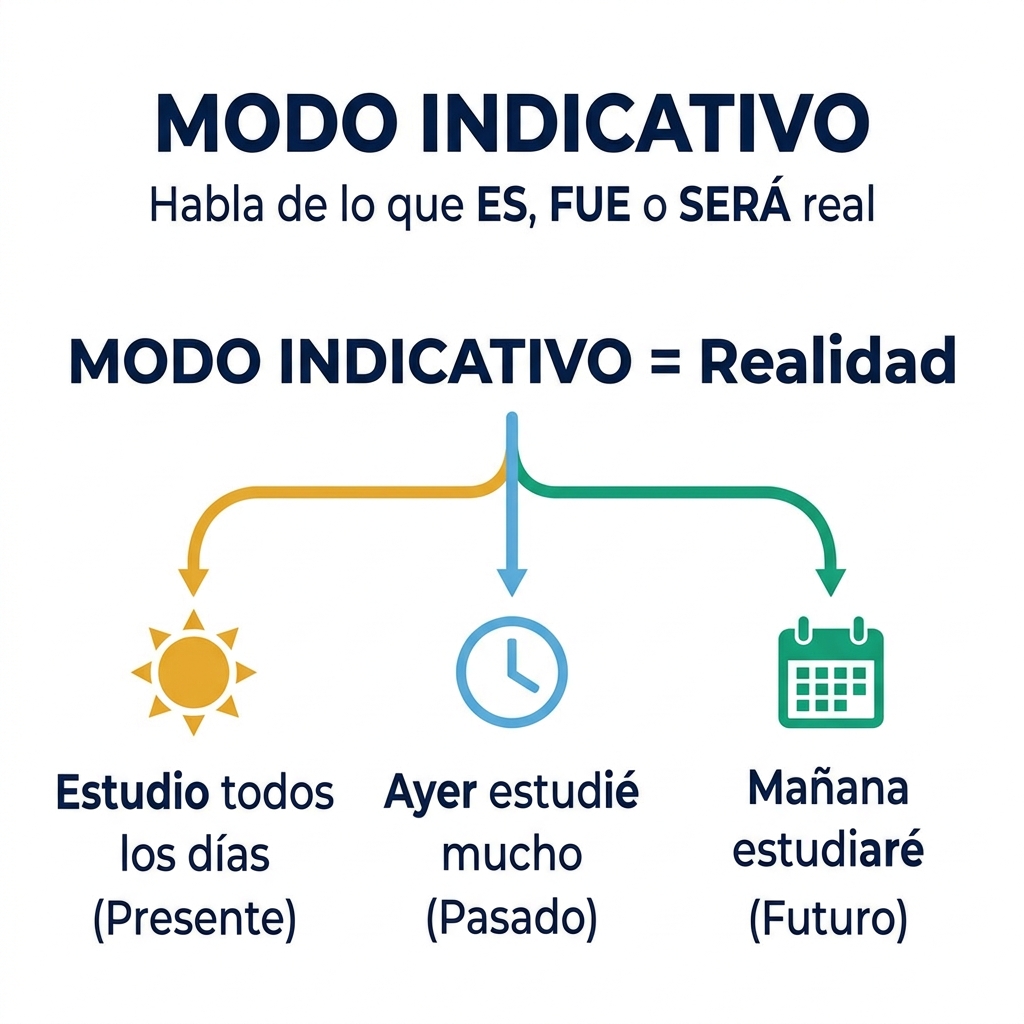 MODO INDICATIVO
Habla de lo que ES, FUE o SERÁ real

MODO INDICATIVO = Realidad

Estudio todos los días (Presente)

Ayer estudié mucho (Pasado)

Mañana estudiaré (Futuro)